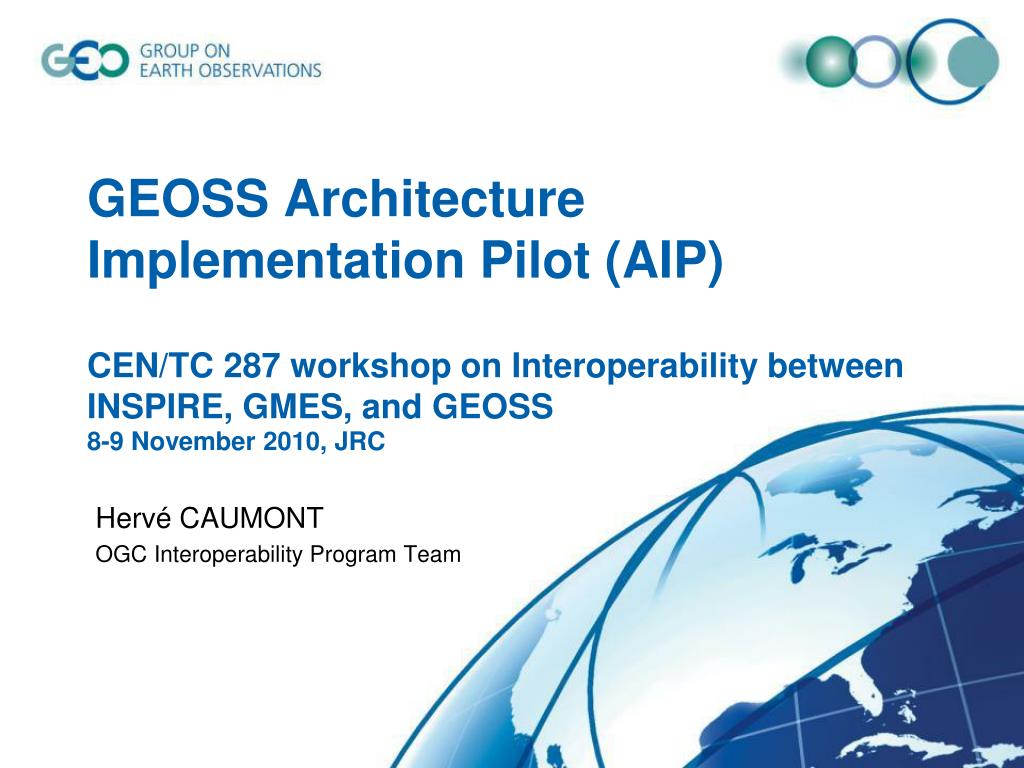 GEO GROUP ON EARTH OBSERVATIONS

GEOSS Architecture Implementation Pilot (AIP)

CEN/TC 287 workshop on Interoperability between INSPIRE, GMES, and GEOSS
8-9 November 2010, JRC

Hervé CAUMONT
OGC Interoperability Program Team